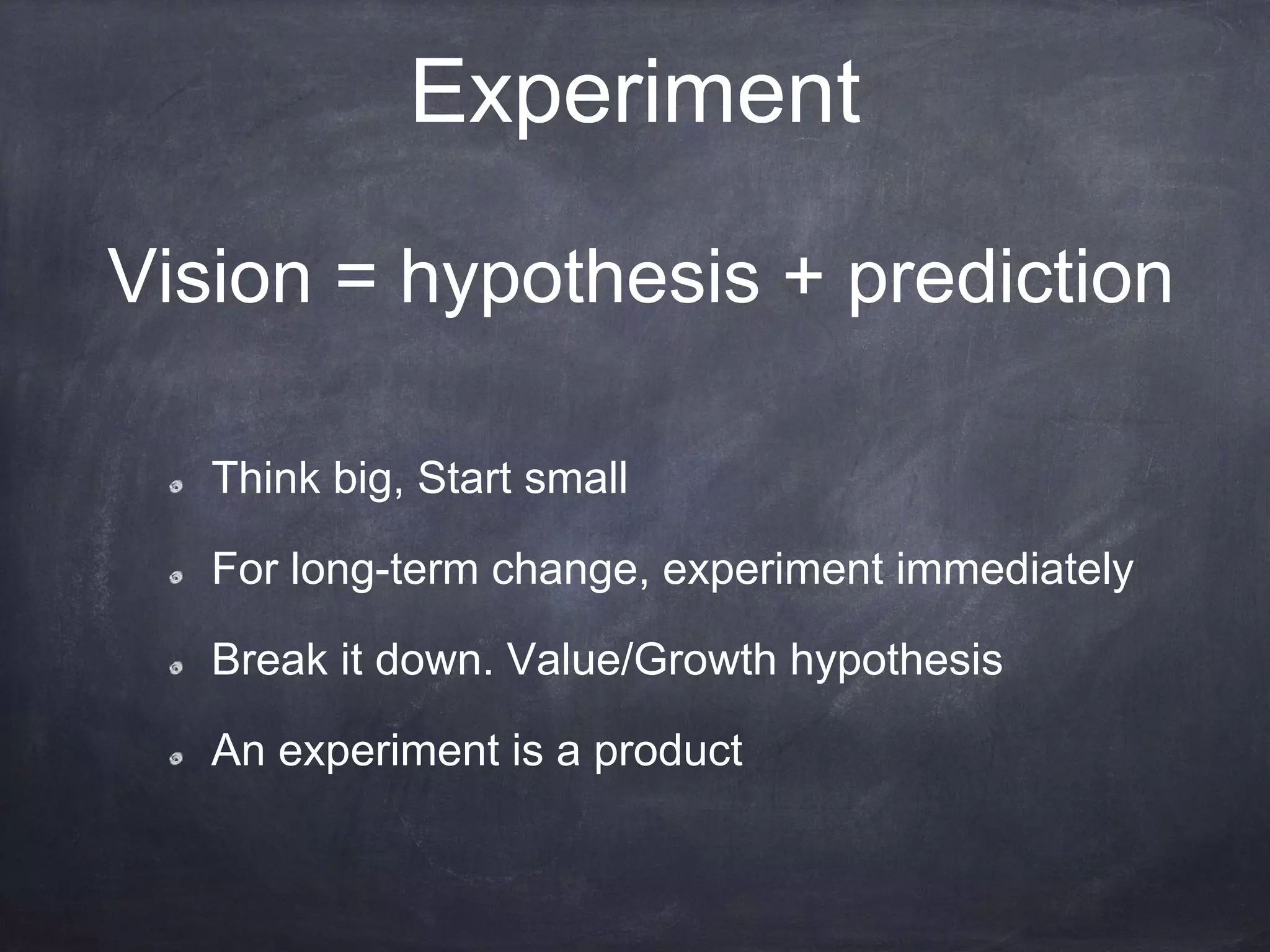 Experiment

Vision = hypothesis + prediction

Think big, Start small

For long-term change, experiment immediately

Break it down. Value/Growth hypothesis

An experiment is a product